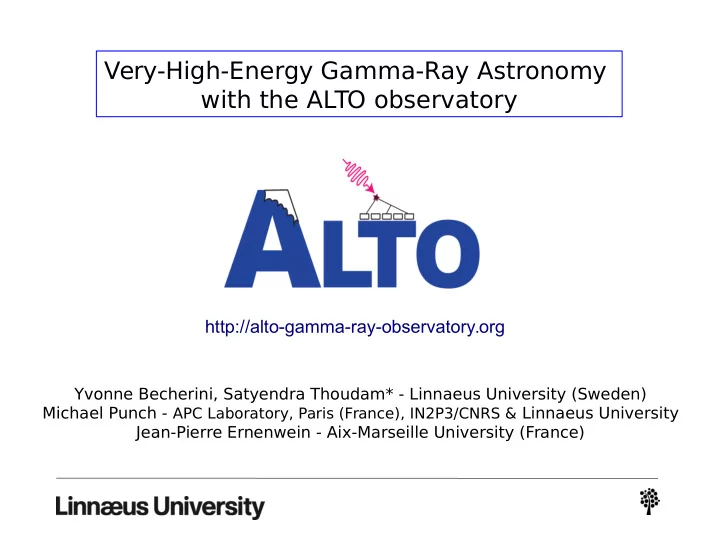 Very-High-Energy Gamma-Ray Astronomy with the ALTO observatory

ALTO

http://alto-gamma-ray-observatory.org

Yvonne Becherini, Satyendra Thoudam* - Linnaeus University (Sweden)
Michael Punch - APC Laboratory, Paris (France), IN2P3/CNRS & Linnaeus University
Jean-Pierre Ernenwein - Aix-Marseille University (France)

Linnæus University